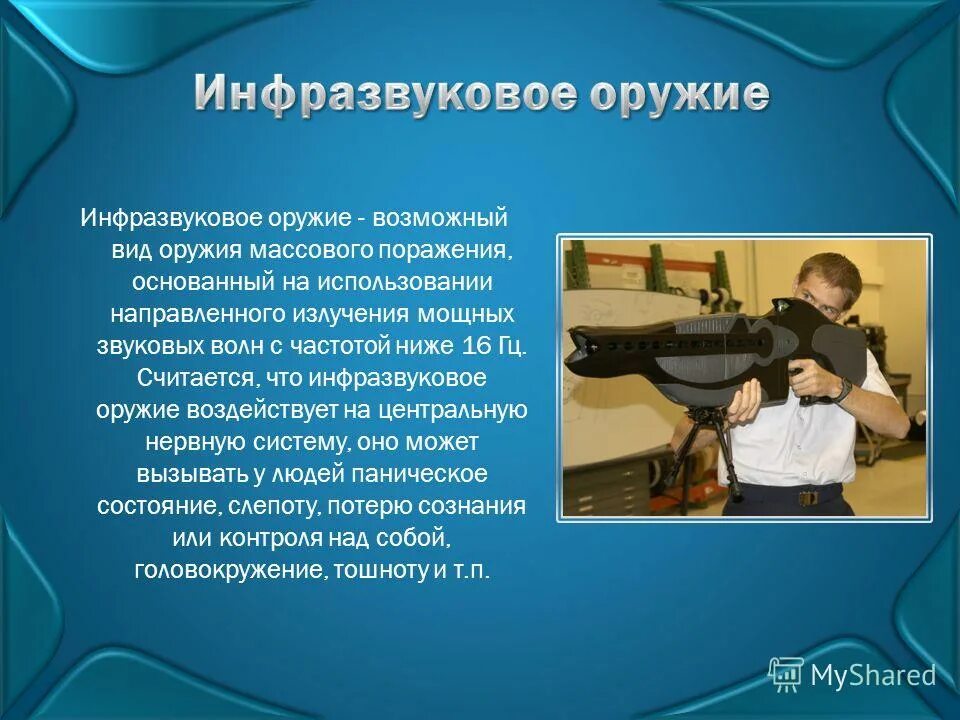 Инфразвуковое оружие

Инфразвуковое оружие - возможный вид оружия массового поражения, основанный на использовании направленного излучения мощных звуковых волн с частотой ниже 16 Гц. Считается, что инфразвуковое оружие воздействует на центральную нервную систему, оно может вызывать у людей паническое состояние, слепоту, потерю сознания или контроля над собой, головокружение, тошноту и т.п.

MyShared